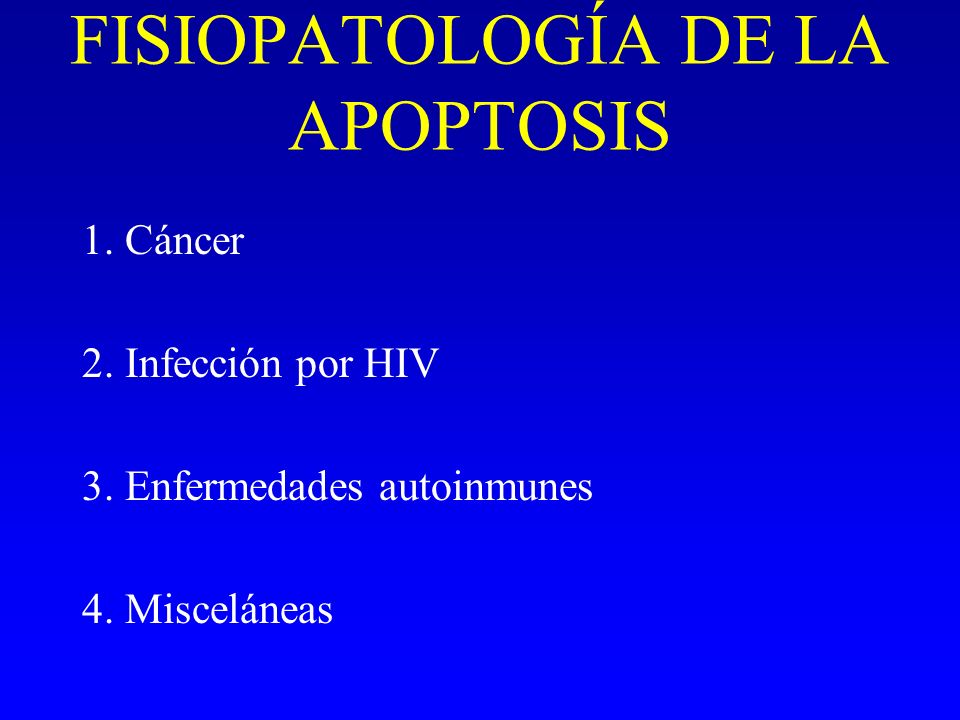 FISIOPATOLOGÍA DE LA APOPTOSIS

1. Cáncer

2. Infección por HIV

3. Enfermedades autoinmunes

4. Misceláneas